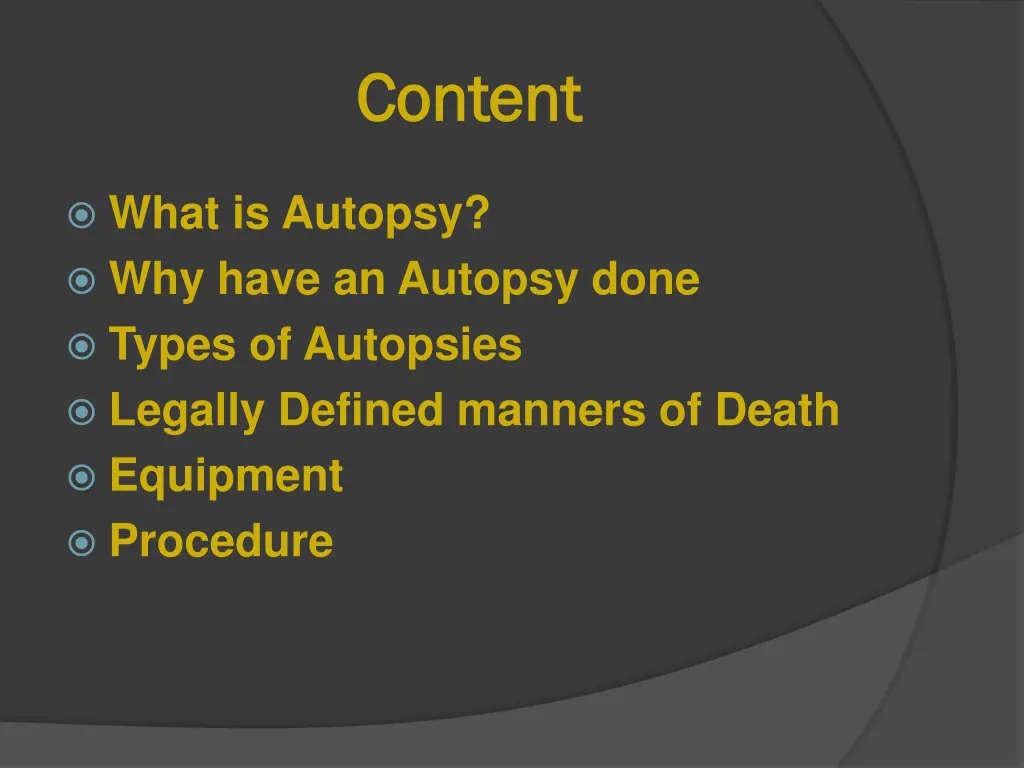 Content

What is Autopsy?
Why have an Autopsy done
Types of Autopsies
Legally Defined manners of Death
Equipment
Procedure